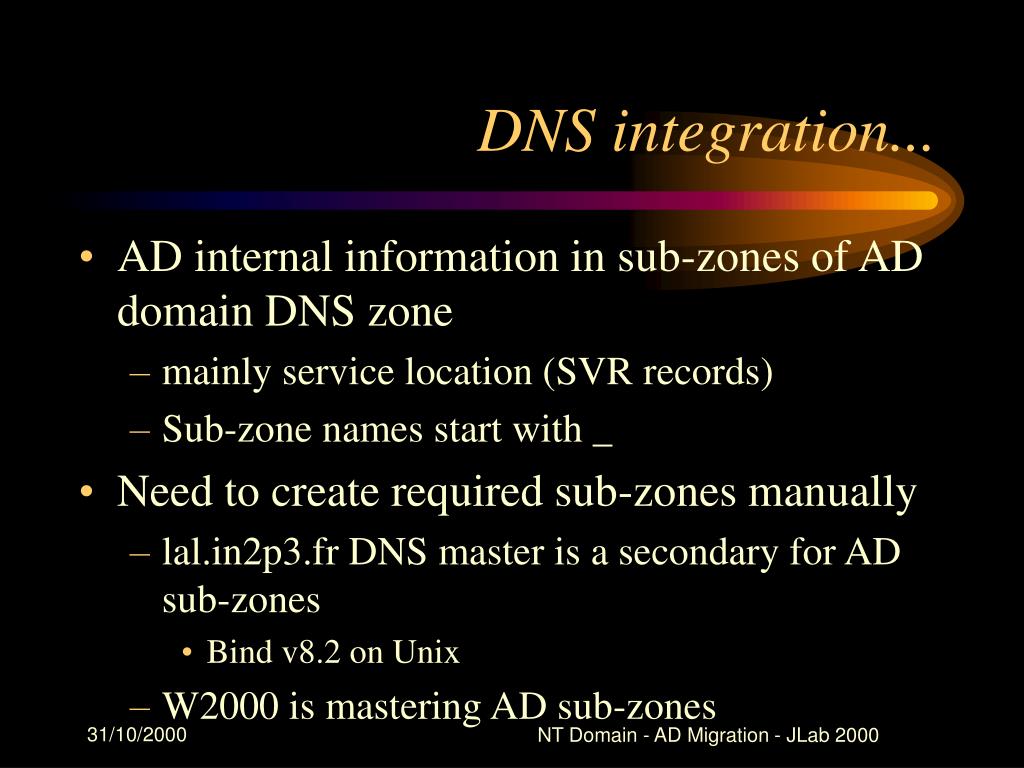 DNS integration...

• AD internal information in sub-zones of AD domain DNS zone
– mainly service location (SVR records)
– Sub-zone names start with _
• Need to create required sub-zones manually
– lal.in2p3.fr DNS master is a secondary for AD sub-zones
• Bind v8.2 on Unix
– W2000 is mastering AD sub-zones

31/10/2000

NT Domain - AD Migration - JLab 2000